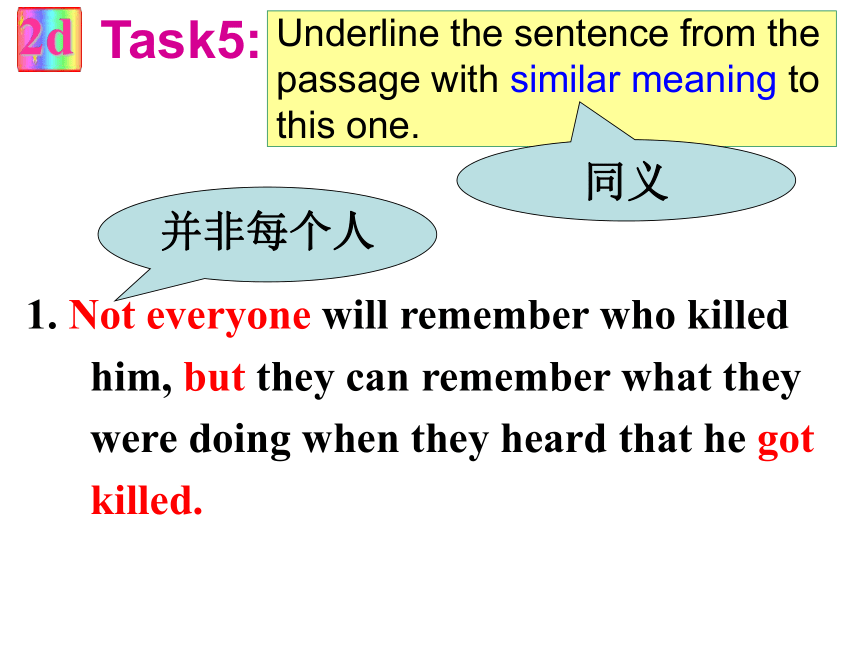 2d Task5: Underline the sentence from the passage with similar meaning to this one.

同义

并非每个人

1. Not everyone will remember who killed him, but they can remember what they were doing when they heard that he got killed.